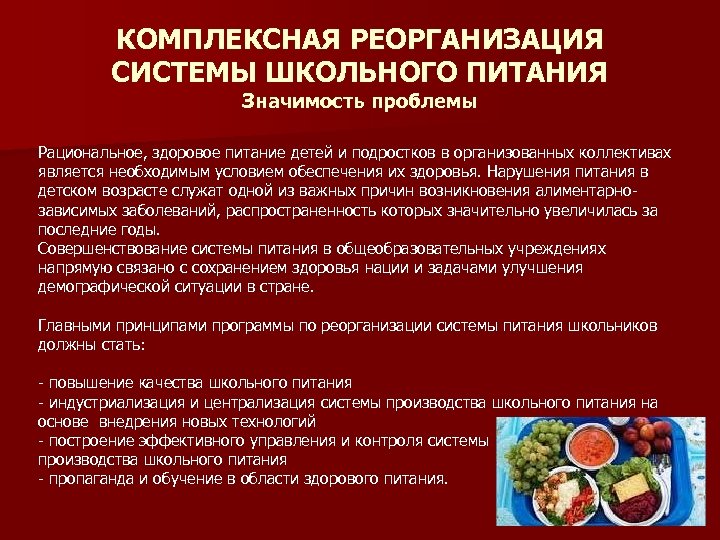 КОМПЛЕКСНАЯ РЕОРГАНИЗАЦИЯ СИСТЕМЫ ШКОЛЬНОГО ПИТАНИЯ
Значимость проблемы

Рациональное, здоровое питание детей и подростков в организованных коллективах является необходимым условием обеспечения их здоровья. Нарушения питания в детском возрасте служат одной из важных причин возникновения алиментарно-зависимых заболеваний, распространенность которых значительно увеличилась за последние годы.
Совершенствование системы питания в общеобразовательных учреждениях напрямую связано с сохранением здоровья нации и задачами улучшения демографической ситуации в стране.

Главными принципами программы по реорганизации системы питания школьников должны стать:

- повышение качества школьного питания
- индустриализация и централизация системы производства школьного питания на основе внедрения новых технологий
- построение эффективного управления и контроля системы производства школьного питания
- пропаганда и обучение в области здорового питания.